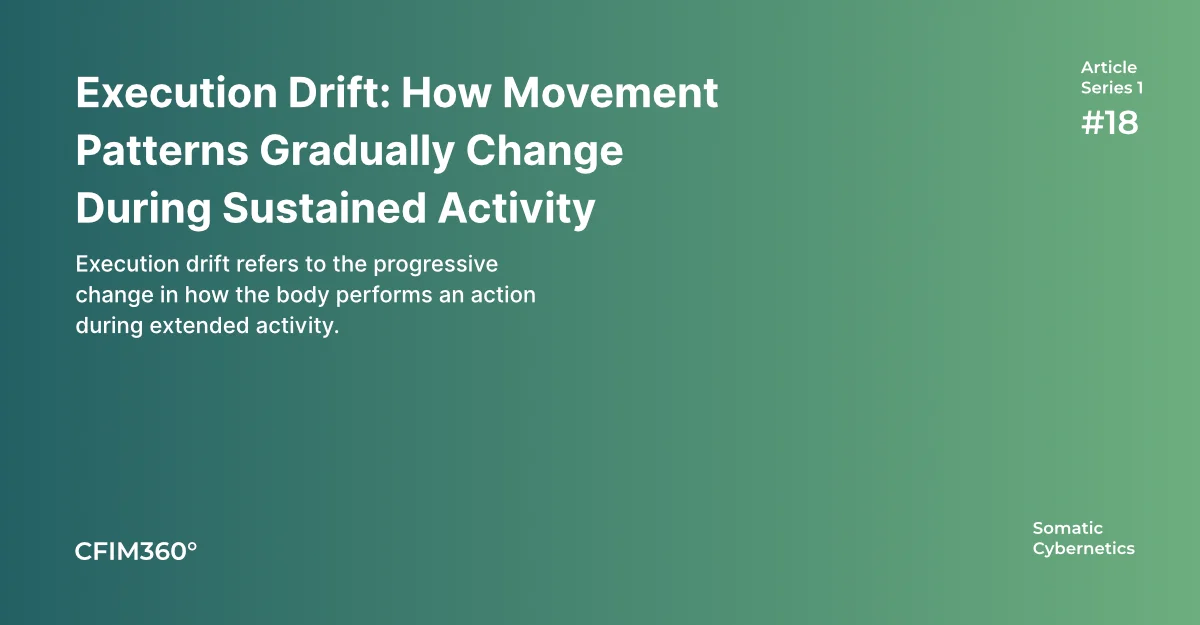 Execution Drift: How Movement Patterns Gradually Change During Sustained Activity

Execution drift refers to the progressive change in how the body performs an action during extended activity.

Article Series 1
#18

CFIM360°

Somatic Cybernetics